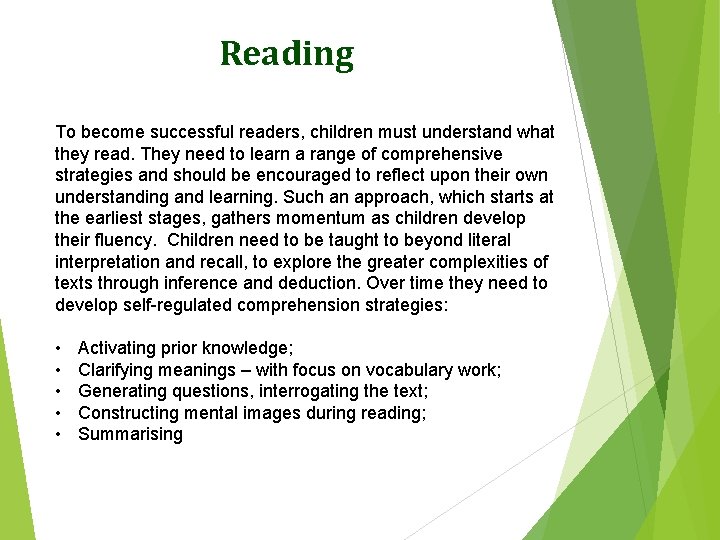 Reading

To become successful readers, children must understand what they read. They need to learn a range of comprehensive strategies and should be encouraged to reflect upon their own understanding and learning. Such an approach, which starts at the earliest stages, gathers momentum as children develop their fluency. Children need to be taught to beyond literal interpretation and recall, to explore the greater complexities of texts through inference and deduction. Over time they need to develop self-regulated comprehension strategies:

• Activating prior knowledge;
• Clarifying meanings – with focus on vocabulary work;
• Generating questions, interrogating the text;
• Constructing mental images during reading;
• Summarising